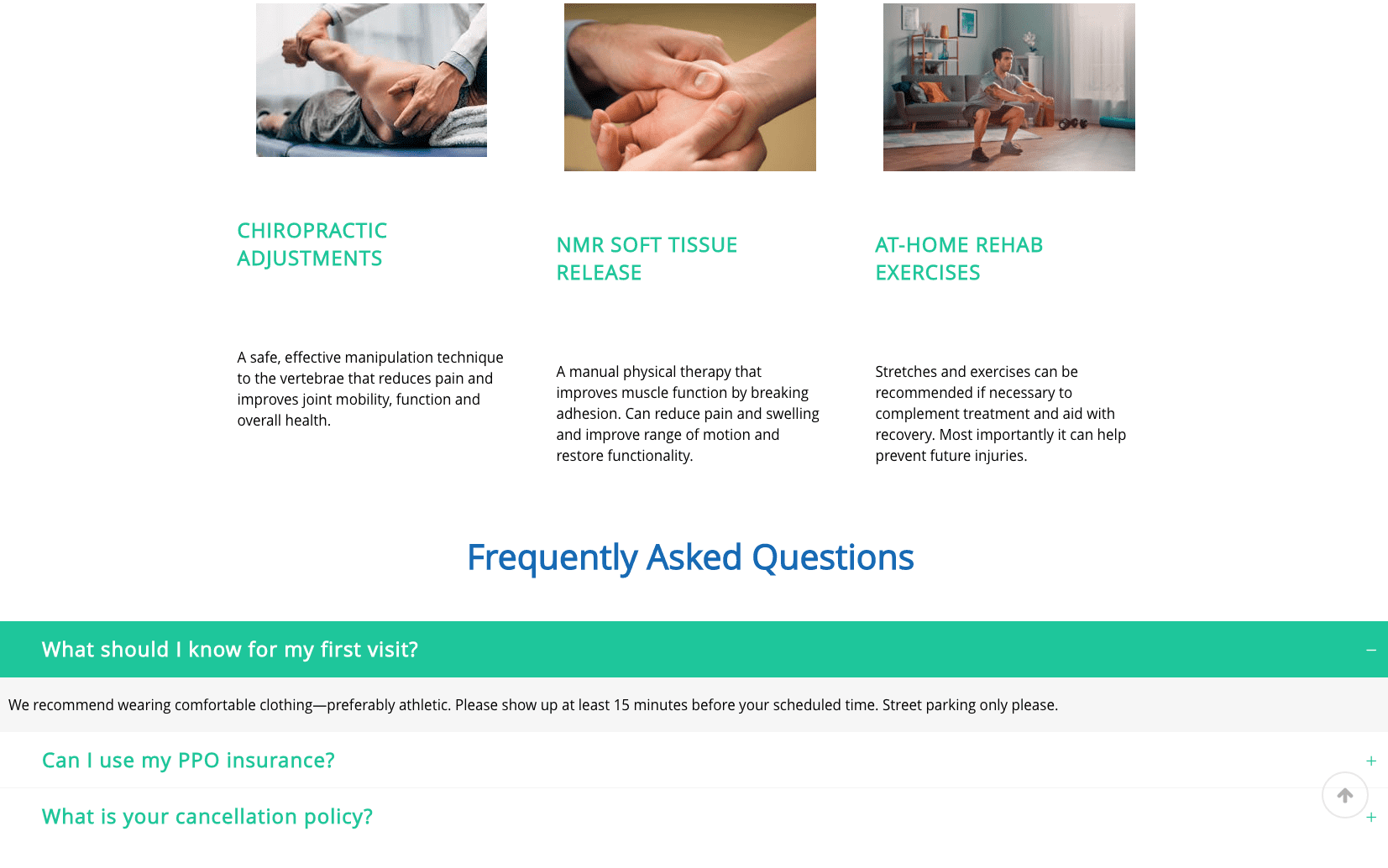 CHIROPRACTIC ADJUSTMENTS

A safe, effective manipulation technique to the vertebrae that reduces pain and improves joint mobility, function and overall health.

NMR SOFT TISSUE RELEASE

A manual physical therapy that improves muscle function by breaking adhesion. Can reduce pain and swelling and improve range of motion and restore functionality.

AT-HOME REHAB EXERCISES

Stretches and exercises can be recommended if necessary to complement treatment and aid with recovery. Most importantly it can help prevent future injuries.

Frequently Asked Questions

What should I know for my first visit? –

We recommend wearing comfortable clothing—preferably athletic. Please show up at least 15 minutes before your scheduled time. Street parking only please.

Can I use my PPO insurance? +

What is your cancellation policy? +